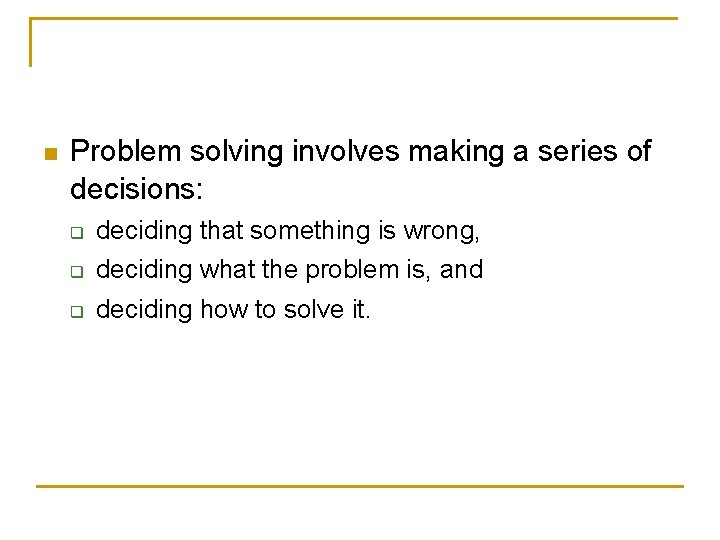 Problem solving involves making a series of decisions:

deciding that something is wrong,

deciding what the problem is, and

deciding how to solve it.